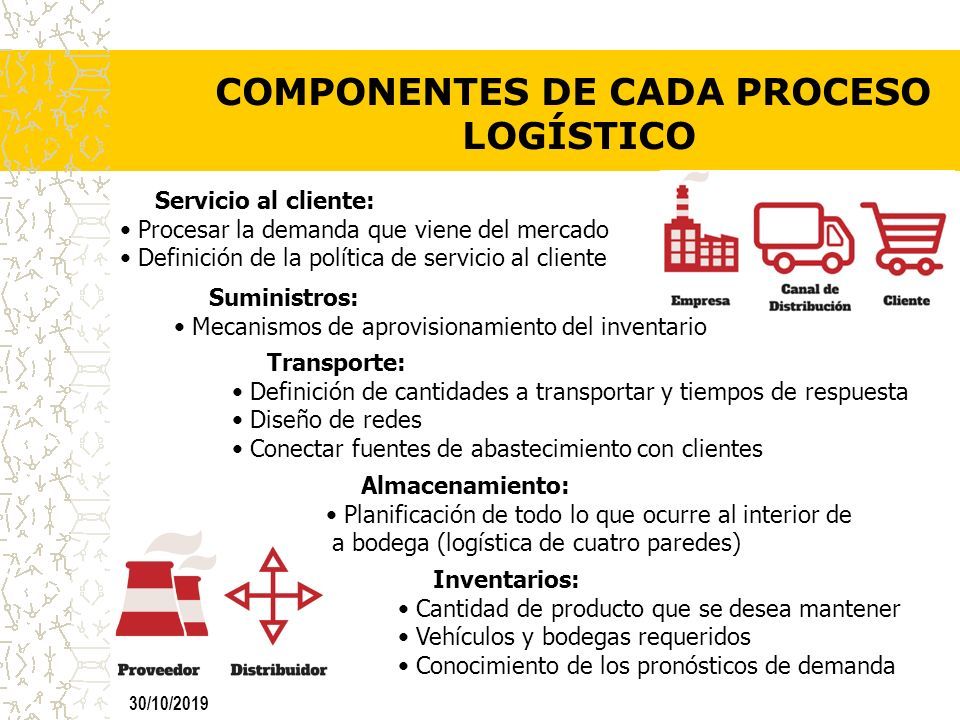 COMPONENTES DE CADA PROCESO LOGÍSTICO

Servicio al cliente:
• Procesar la demanda que viene del mercado
• Definición de la política de servicio al cliente

Empresa
Canal de Distribución
Cliente

Suministros:
• Mecanismos de aprovisionamiento del inventario

Transporte:
• Definición de cantidades a transportar y tiempos de respuesta
• Diseño de redes
• Conectar fuentes de abastecimiento con clientes

Almacenamiento:
• Planificación de todo lo que ocurre al interior de a bodega (logística de cuatro paredes)

Inventarios:
• Cantidad de producto que se desea mantener
• Vehículos y bodegas requeridos
• Conocimiento de los pronósticos de demanda

Proveedor
Distribuidor

30/10/2019